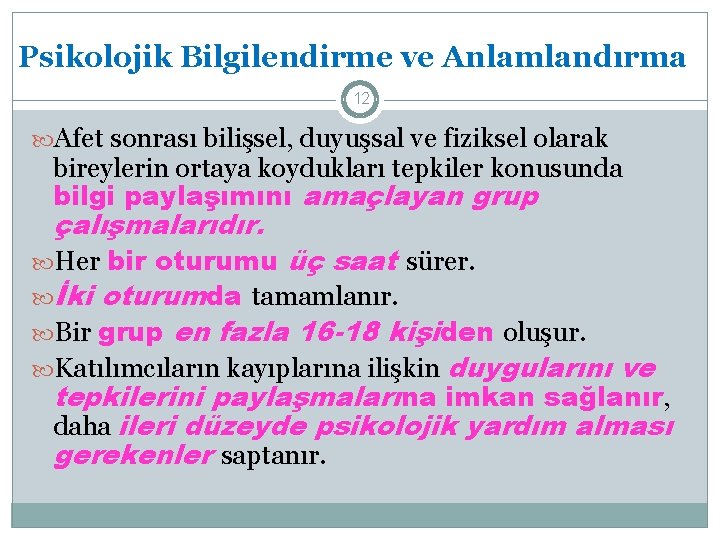 Psikolojik Bilgilendirme ve Anlamlandırma

12

Afet sonrası bilişsel, duyuşsal ve fiziksel olarak bireylerin ortaya koydukları tepkiler konusunda bilgi paylaşımını amaçlayan grup çalışmalarıdır.

Her bir oturumu üç saat sürer.

İki oturumda tamamlanır.

Bir grup en fazla 16-18 kişiden oluşur.

Katılımcıların kayıplarına ilişkin duygularını ve tepkilerini paylaşmalarına imkan sağlanır, daha ileri düzeyde psikolojik yardım alması gerekenler saptanır.